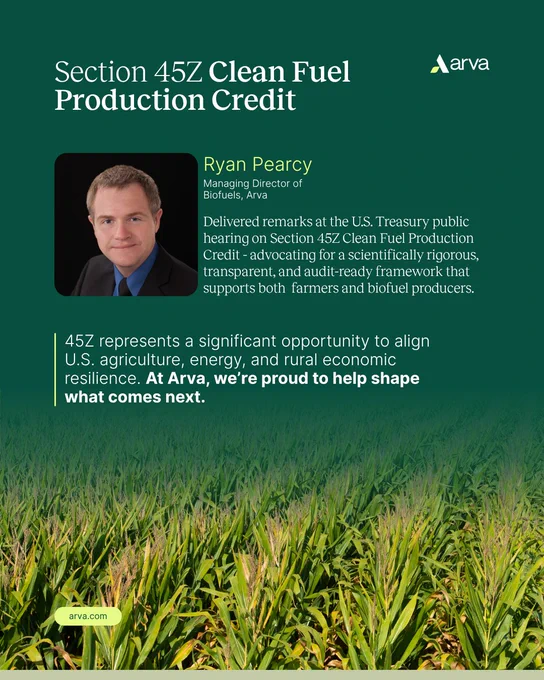 Section 45Z Clean Fuel Production Credit

Arva

Ryan Pearcy

Managing Director of Biofuels, Arva

Delivered remarks at the U.S. Treasury public hearing on Section 45Z Clean Fuel Production Credit - advocating for a scientifically rigorous, transparent, and audit-ready framework that supports both farmers and biofuel producers.

45Z represents a significant opportunity to align U.S. agriculture, energy, and rural economic resilience. At Arva, we're proud to help shape what comes next.

arva.com